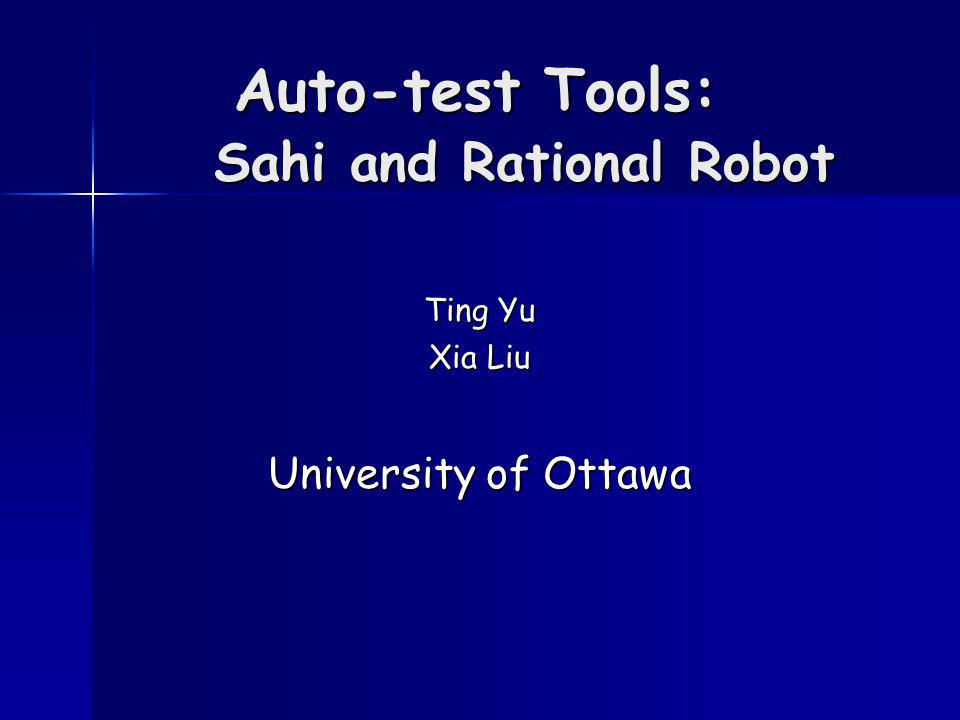 Auto-test Tools:
Sahi and Rational Robot

Ting Yu
Xia Liu

University of Ottawa